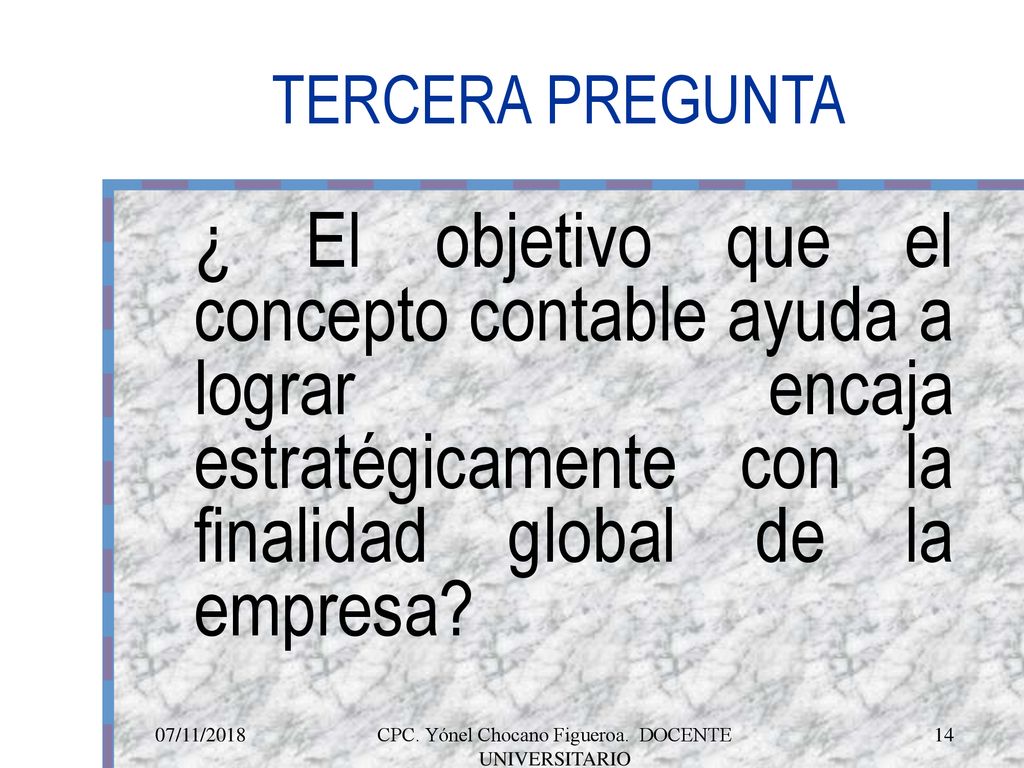 TERCERA PREGUNTA

¿ El objetivo que el concepto contable ayuda a lograr encaja estratégicamente con la finalidad global de la empresa?

07/11/2018

CPC. Yónel Chocano Figueroa. DOCENTE UNIVERSITARIO

14